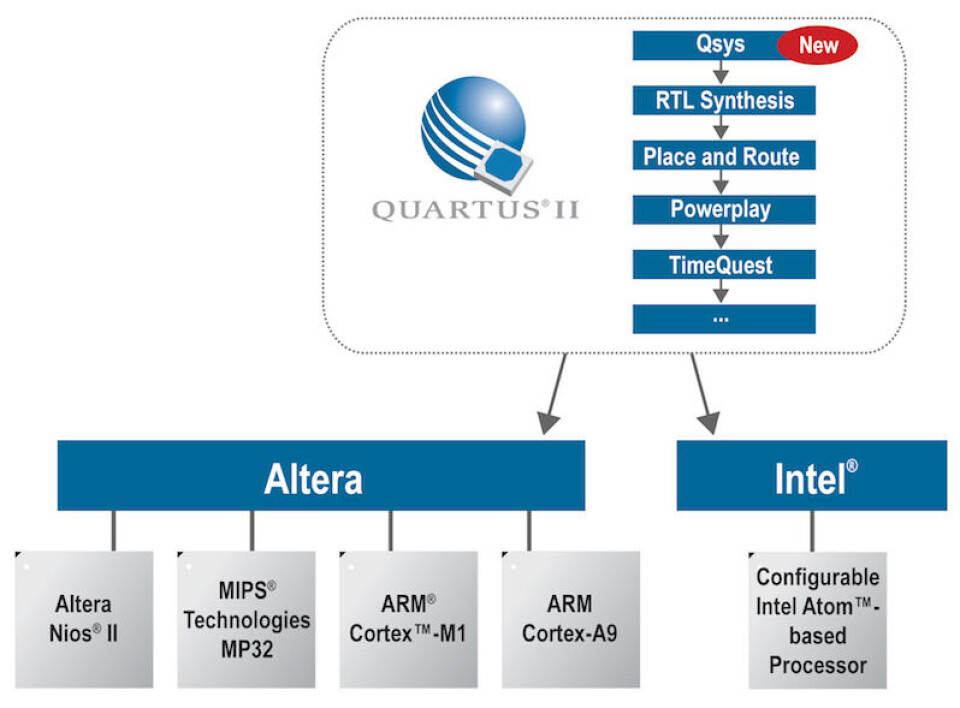 QUARTUS® II

Qsys New

RTL Synthesis

Place and Route

Powerplay

TimeQuest

...

Altera

Intel®

Altera Nios® II

MIPS® Technologies MP32

ARM® Cortex™-M1

ARM Cortex-A9

Configurable Intel Atom™-based Processor